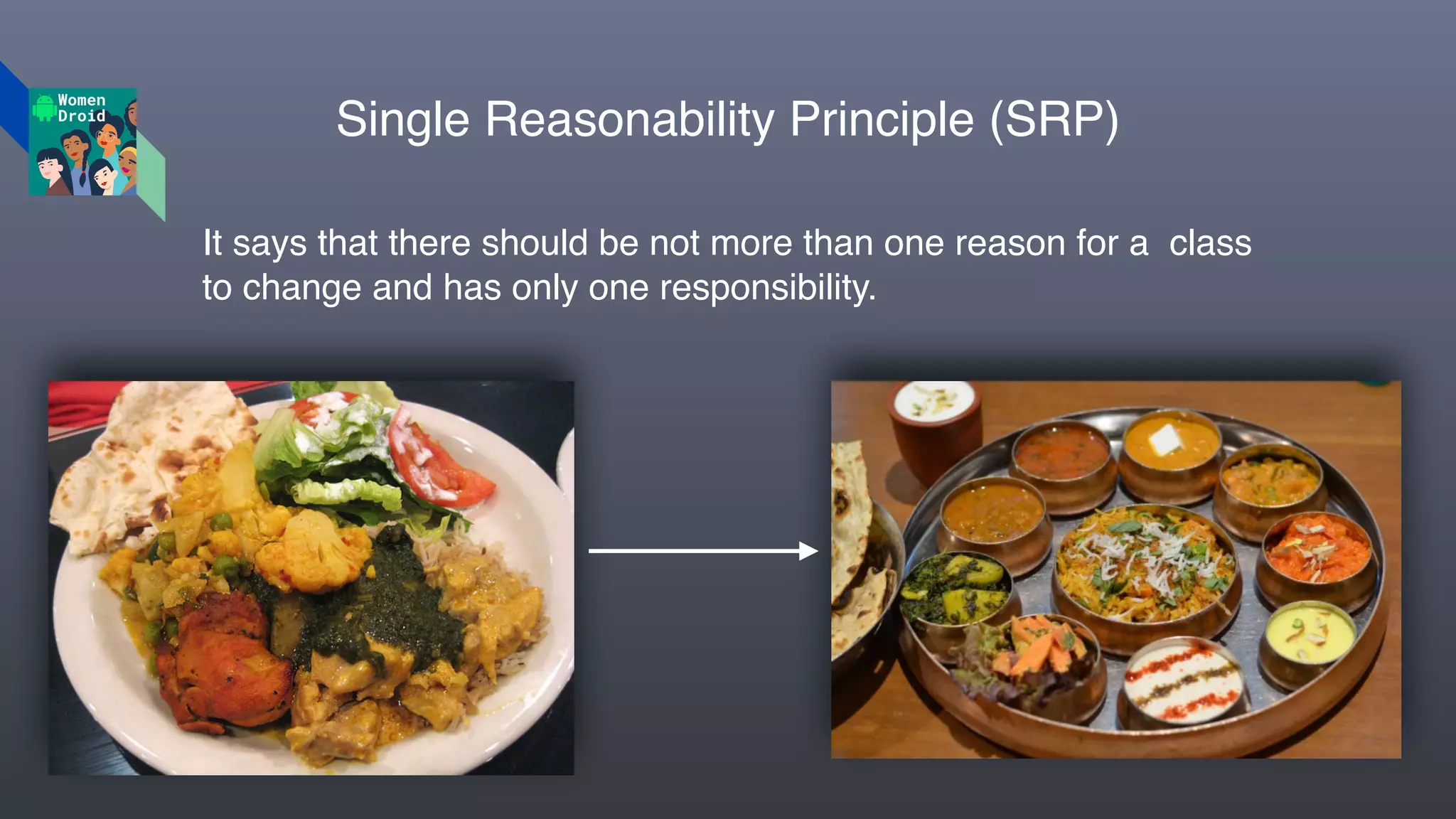 Women Droid

Single Reasonability Principle (SRP)

It says that there should be not more than one reason for a  class to change and has only one responsibility.